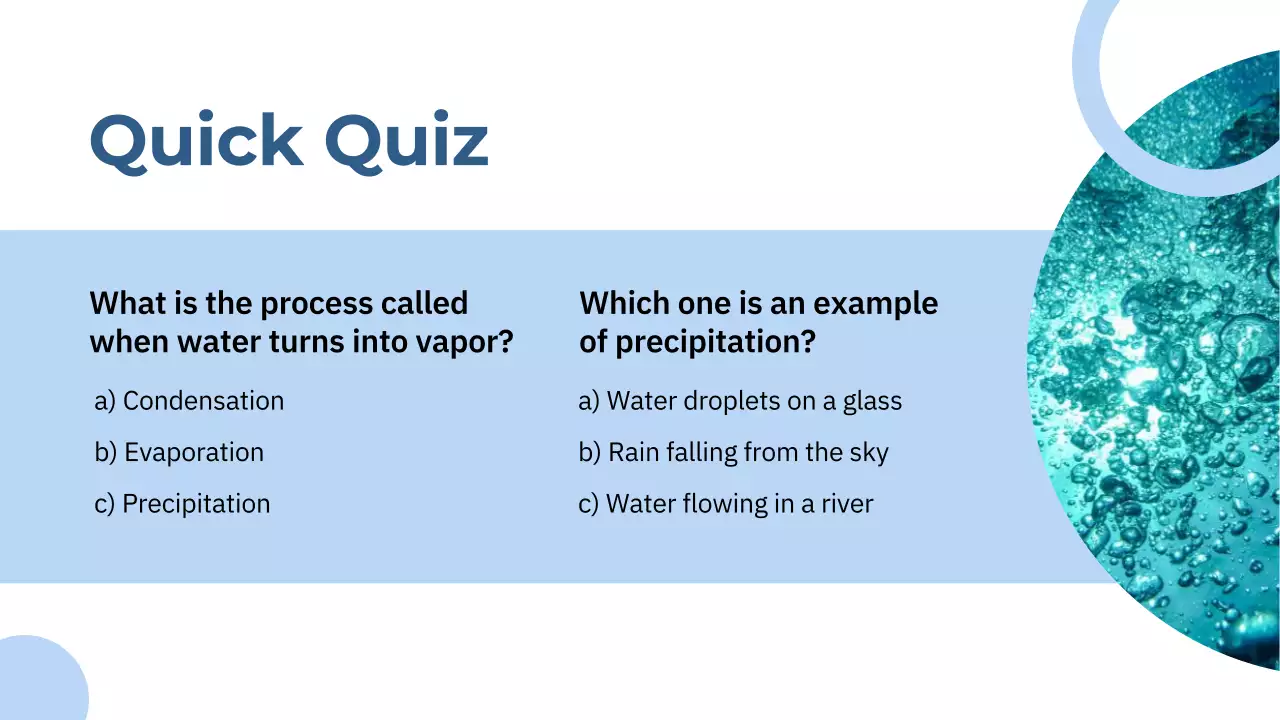 Quick Quiz

What is the process called when water turns into vapor?

a) Condensation

b) Evaporation

c) Precipitation

Which one is an example of precipitation?

a) Water droplets on a glass

b) Rain falling from the sky

c) Water flowing in a river